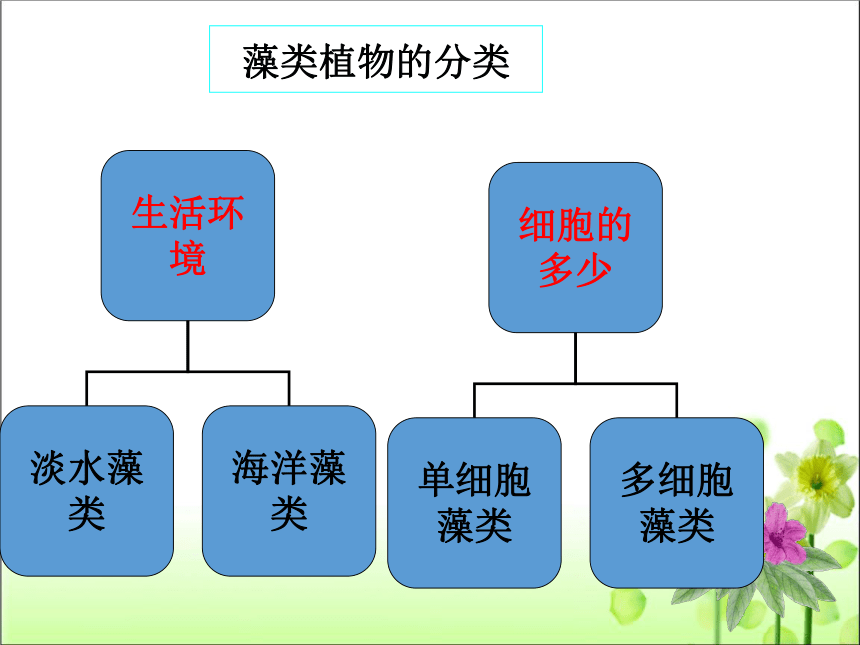 藻类植物的分类

生活环境

淡水藻类

海洋藻类

细胞的多少

单细胞藻类

多细胞藻类